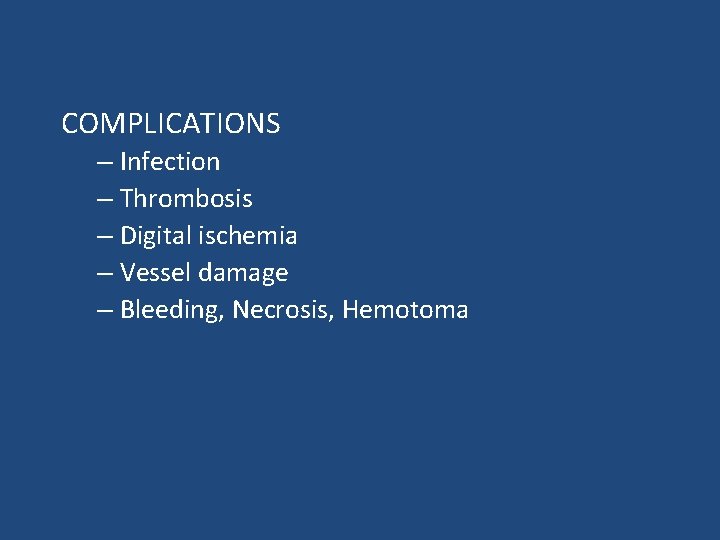 COMPLICATIONS

– Infection
– Thrombosis
– Digital ischemia
– Vessel damage
– Bleeding, Necrosis, Hemotoma